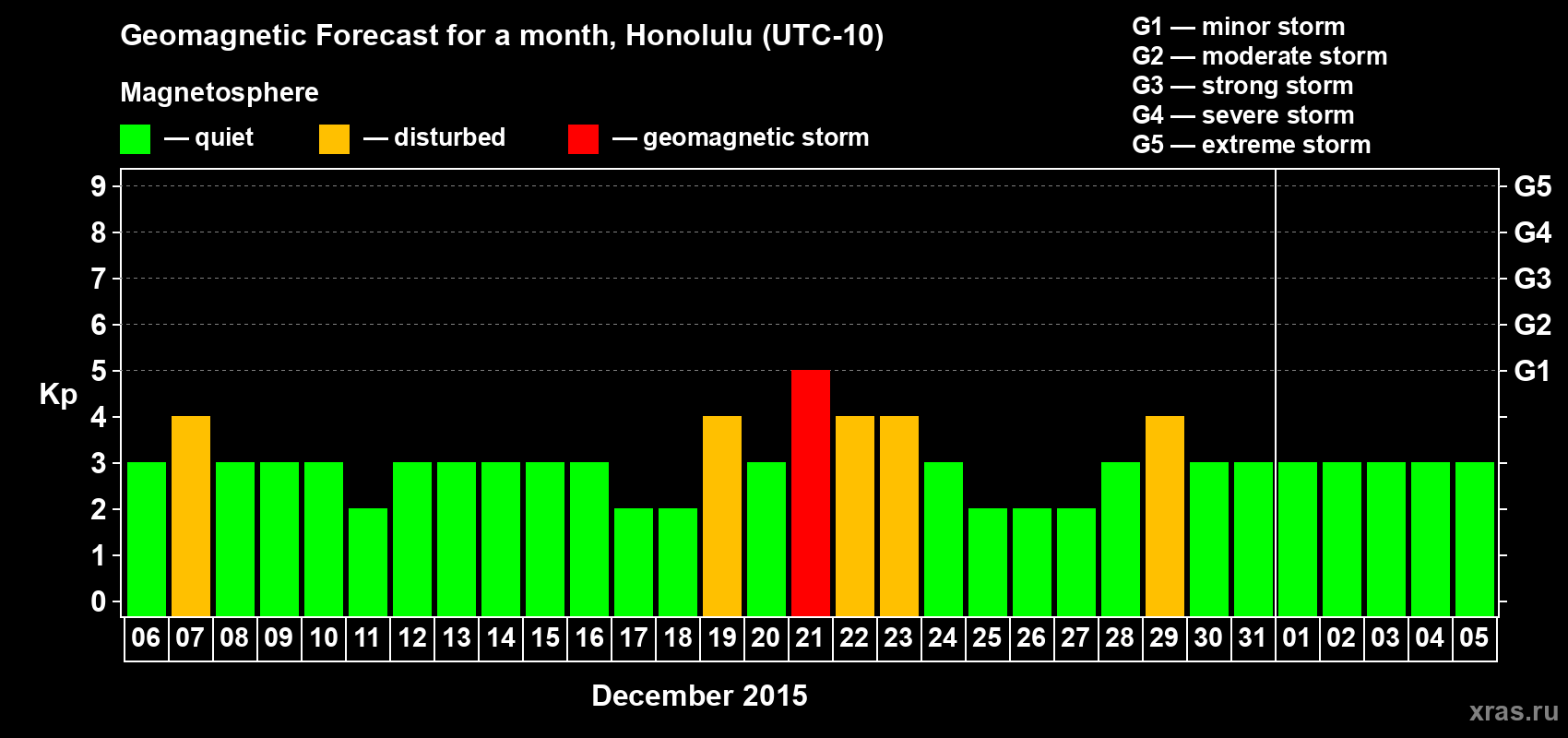 Geomagnetic Forecast for a month, Honolulu (UTC-10)

Magnetosphere

— quiet — disturbed — geomagnetic storm

G1 — minor storm
G2 — moderate storm
G3 — strong storm
G4 — severe storm
G5 — extreme storm

Kp

9
8
7
6
5
4
3
2
1
0

G5
G4
G3
G2
G1

06 07 08 09 10 11 12 13 14 15 16 17 18 19 20 21 22 23 24 25 26 27 28 29 30 31 01 02 03 04 05

December 2015

xras.ru